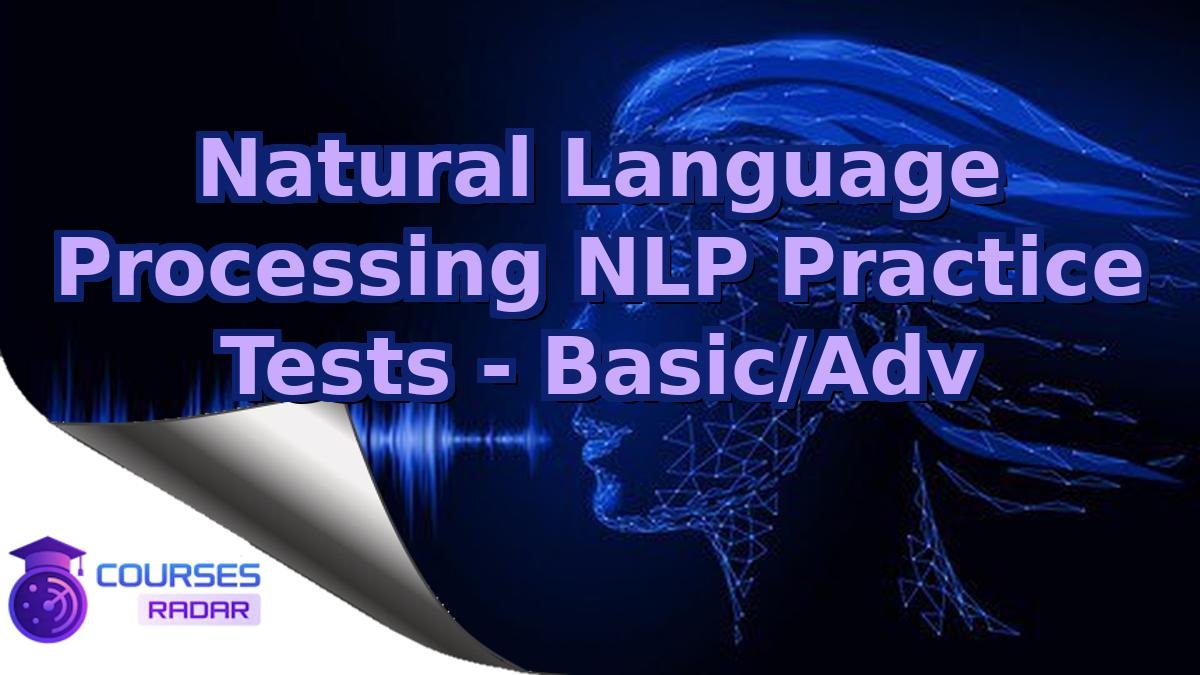 Natural Language Processing NLP Practice Tests - Basic/Adv

COURSES RADAR